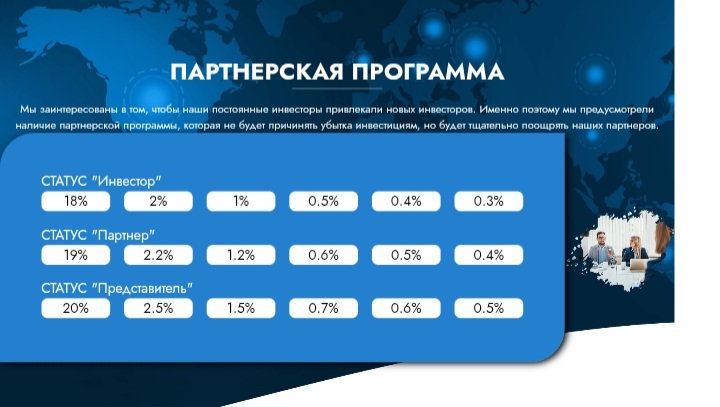 ПАРТНЕРСКАЯ ПРОГРАММА

Мы заинтересованы в том, чтобы наши постоянные инвесторы привлекали новых инвесторов. Именно поэтому мы предусмотрели наличие партнерской программы, которая не будет причинять убытка инвестициям, но будет тщательно поощрять наших партнеров.

СТАТУС "Инвестор"

18% 2% 1% 0.5% 0.4% 0.3%

СТАТУС "Партнер"

19% 2.2% 1.2% 0.6% 0.5% 0.4%

СТАТУС "Представитель"

20% 2.5% 1.5% 0.7% 0.6% 0.5%